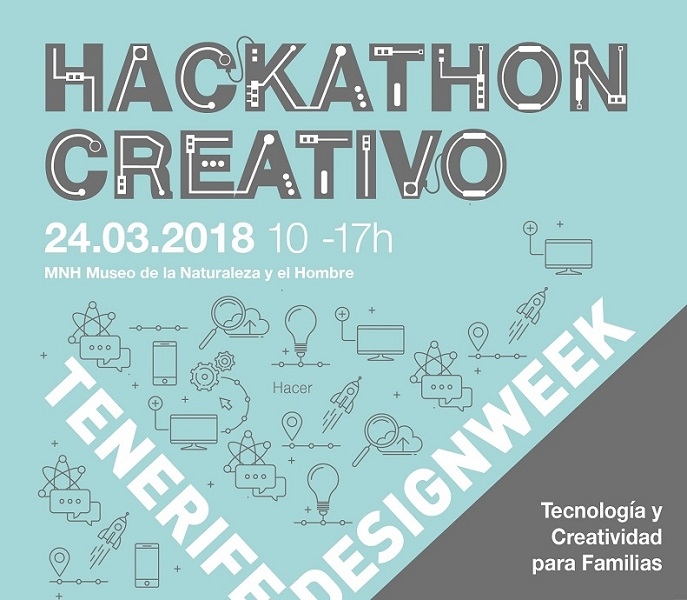 HACKATHON
CREATIVO

24.03.2018 10 -17h
MNH Museo de la Naturaleza y el Hombre

Hacer

TENERIFE
DESIGNWEEK

Tecnología y
Creatividad
para Familias